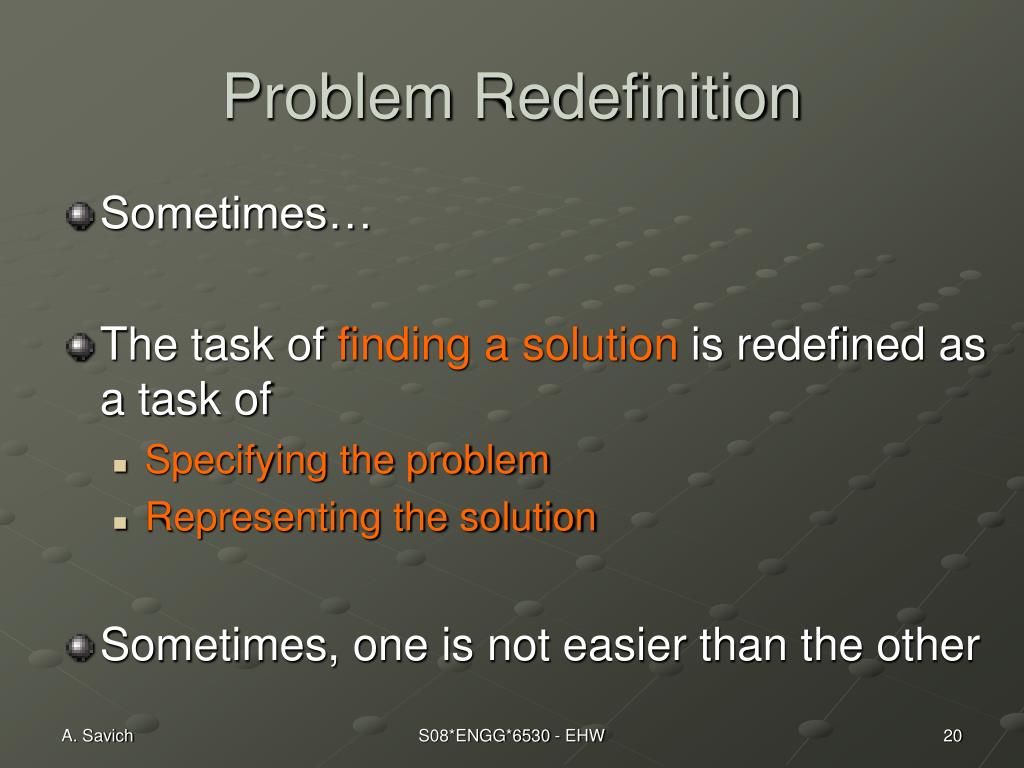 Problem Redefinition

Sometimes…

The task of finding a solution is redefined as a task of

Specifying the problem

Representing the solution

Sometimes, one is not easier than the other

A. Savich

S08*ENGG*6530 - EHW

20